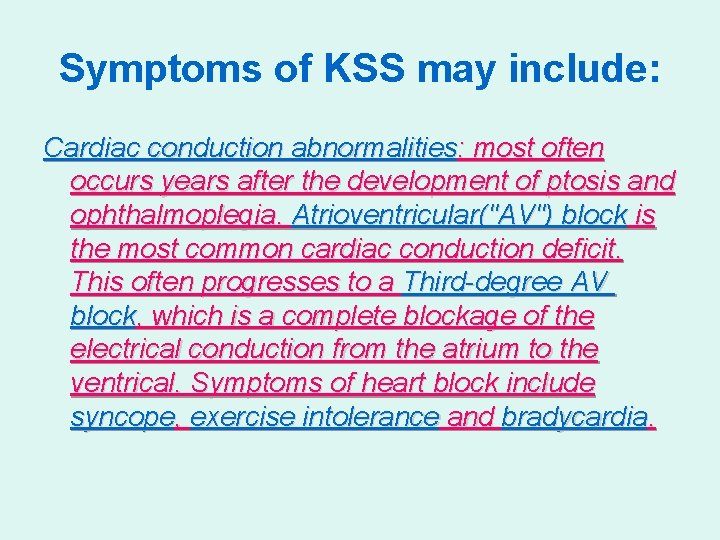 Symptoms of KSS may include:

Cardiac conduction abnormalities: most often occurs years after the development of ptosis and ophthalmoplegia. Atrioventricular("AV") block is the most common cardiac conduction deficit. This often progresses to a Third-degree AV block, which is a complete blockage of the electrical conduction from the atrium to the ventrical. Symptoms of heart block include syncope, exercise intolerance and bradycardia.